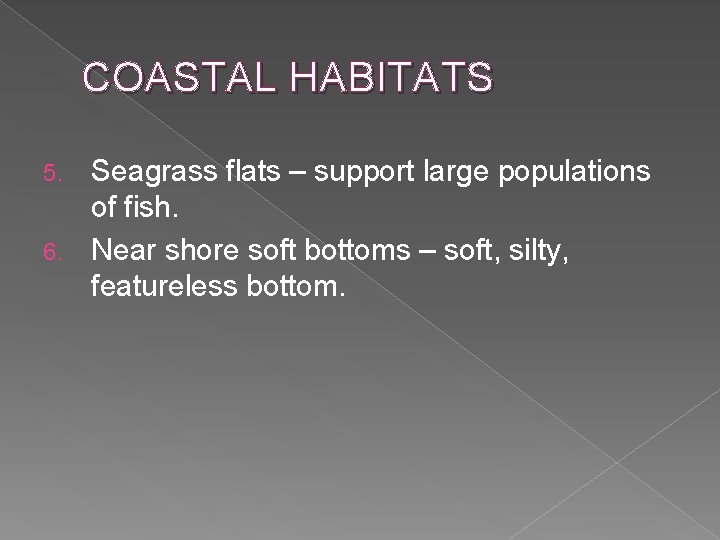 COASTAL HABITATS

5. Seagrass flats – support large populations of fish.
6. Near shore soft bottoms – soft, silty, featureless bottom.